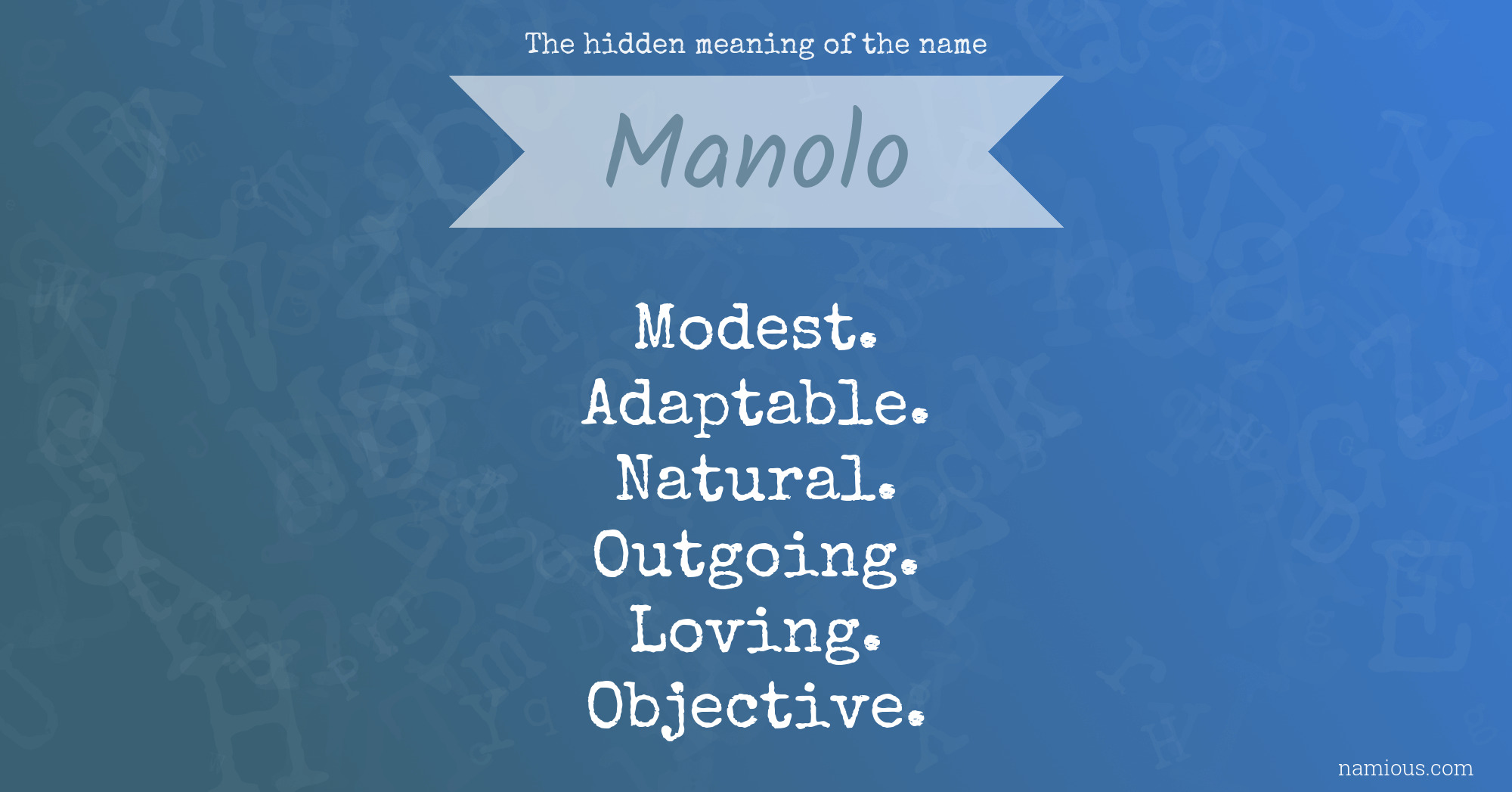 The hidden meaning of the name

Manolo

Modest.
Adaptable.
Natural.
Outgoing.
Loving.
Objective.

namious.com